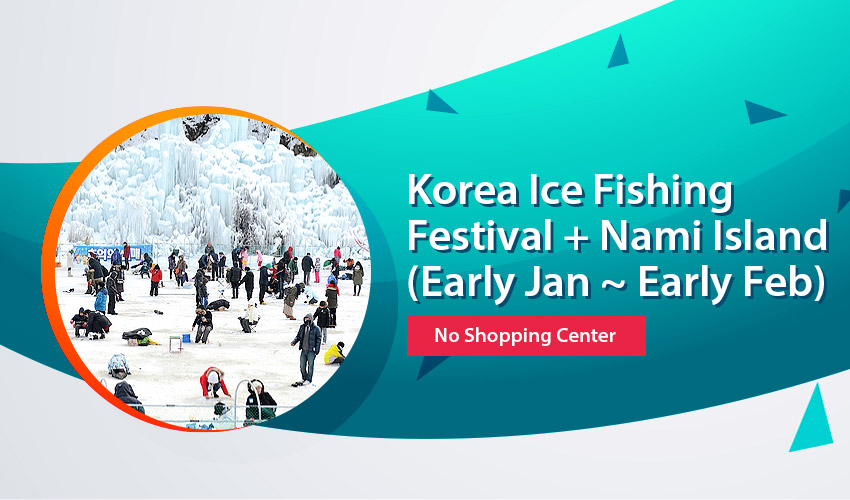 Korea Ice Fishing Festival + Nami Island (Early Jan ~ Early Feb)

No Shopping Center